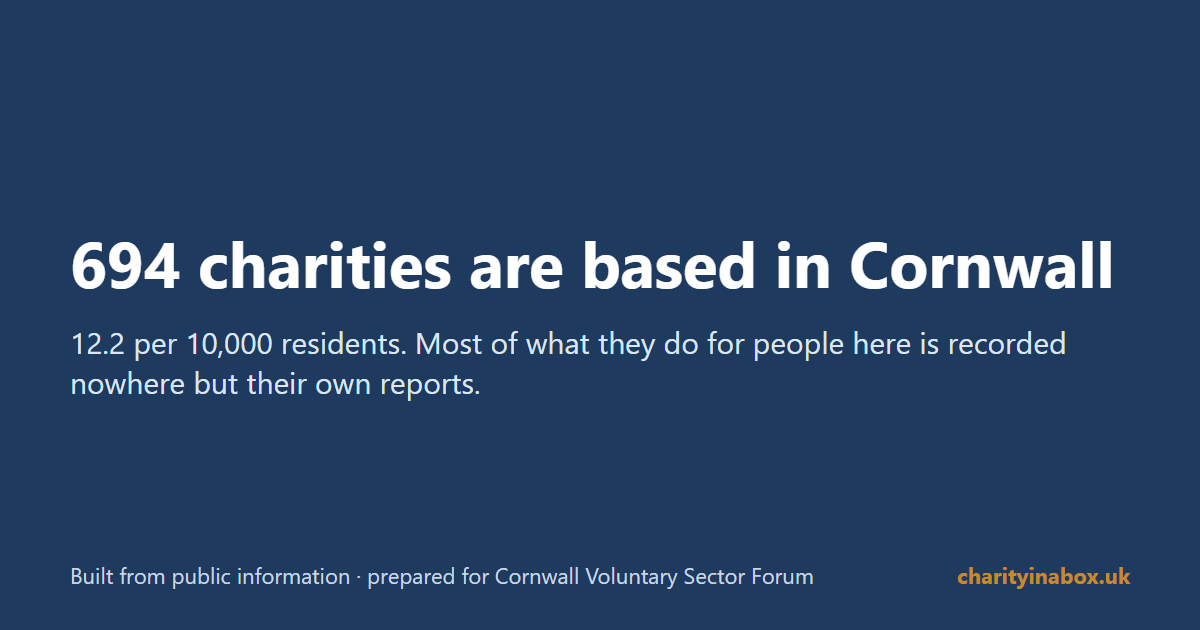 694 charities are based in Cornwall

12.2 per 10,000 residents. Most of what they do for people here is recorded nowhere but their own reports.

Built from public information · prepared for Cornwall Voluntary Sector Forum

charityinabox.uk